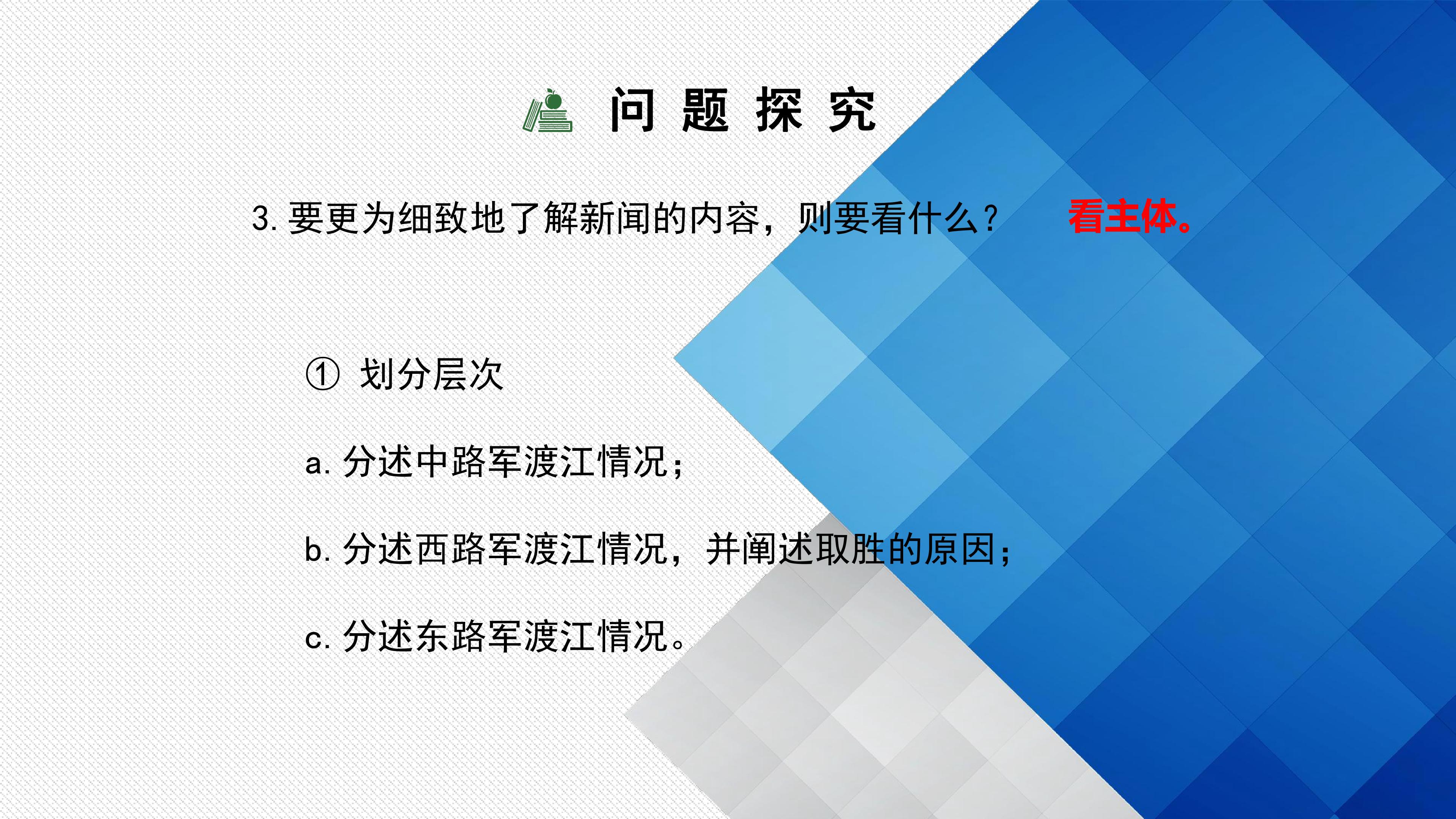 问 题 探 究

3. 要更为细致地了解新闻的内容，则要看什么？ 看主体。

① 划分层次

a. 分述中路军渡江情况；

b. 分述西路军渡江情况，并阐述取胜的原因；

c. 分述东路军渡江情况。